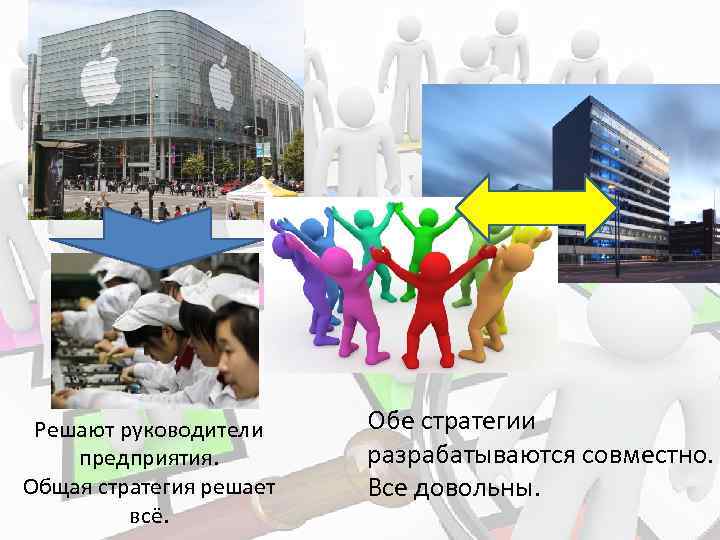 Решают руководители предприятия. Общая стратегия решает всё.

Обе стратегии разрабатываются совместно. Все довольны.